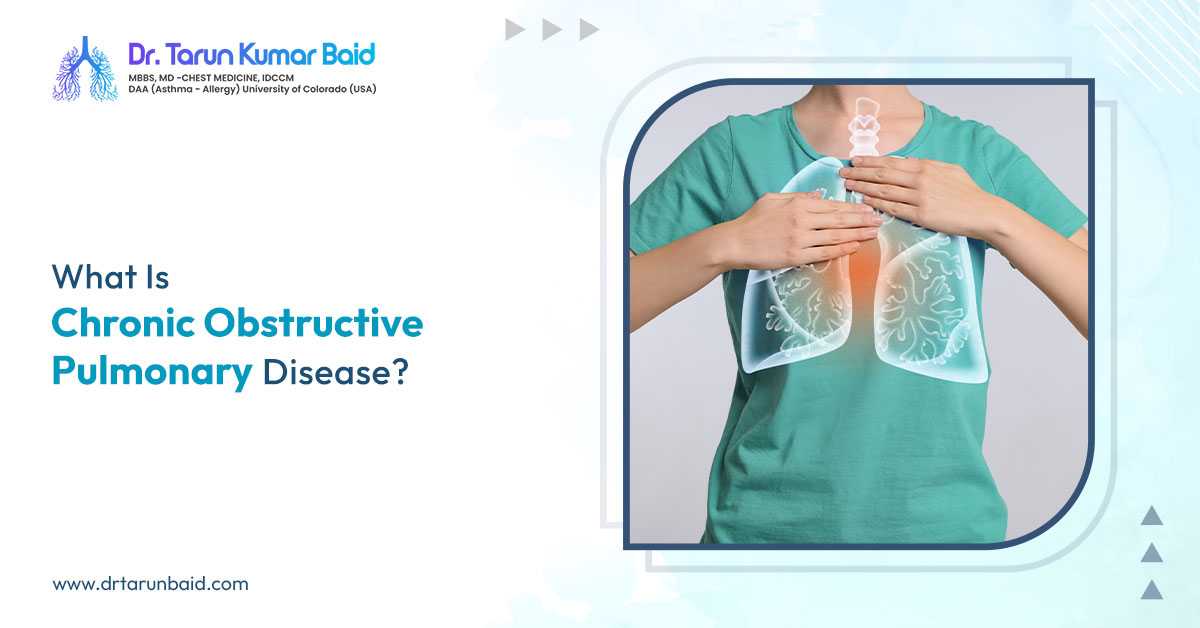 Dr. Tarun Kumar Baid
MBBS, MD -CHEST MEDICINE, IDCCM
DAA (Asthma - Allergy) University of Colorado (USA)

What Is
Chronic Obstructive
Pulmonary Disease?

www.drtarunbaid.com